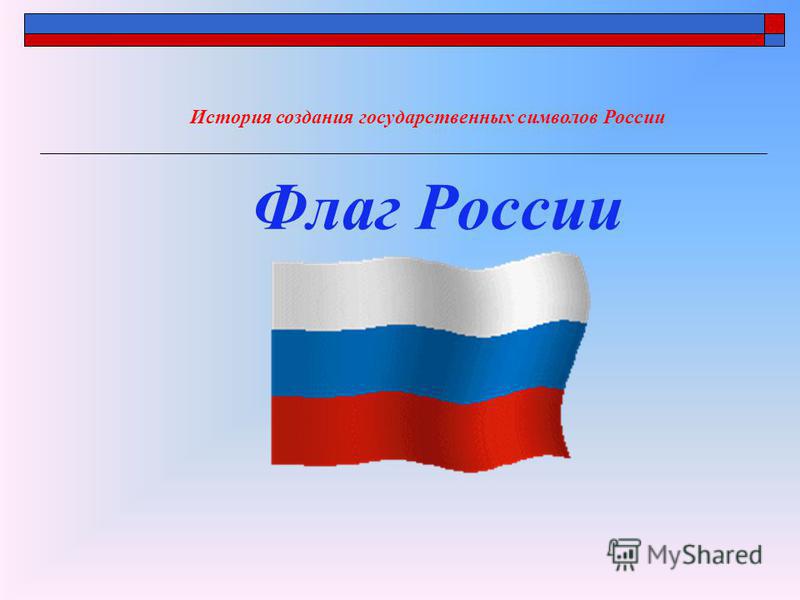 История создания государственных символов России

Флаг России

MyShared